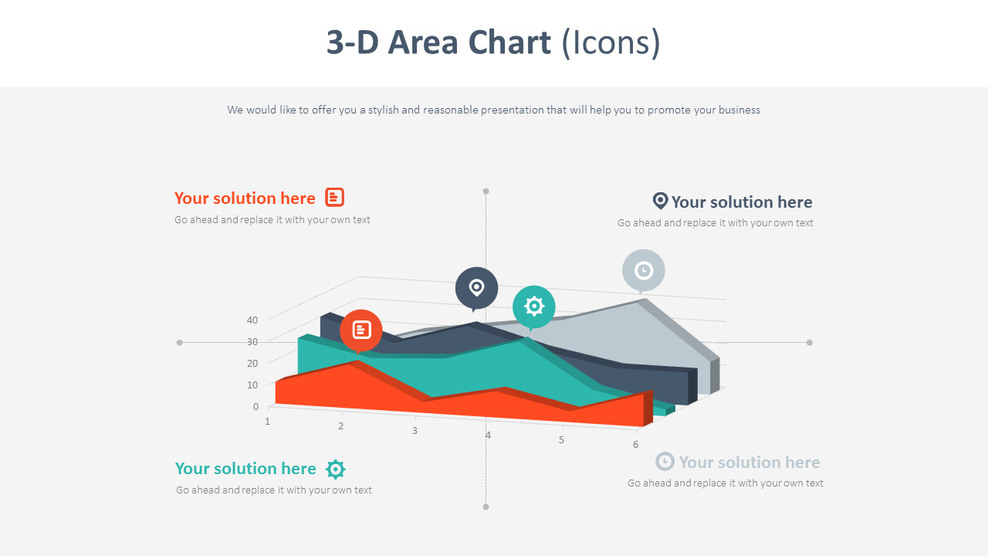 3-D Area Chart (Icons)

We would like to offer you a stylish and reasonable presentation that will help you to promote your business

Your solution here
Go ahead and replace it with your own text

Your solution here
Go ahead and replace it with your own text

40
30
20
10
0
1
2
3
4
5
6

Your solution here
Go ahead and replace it with your own text

Your solution here
Go ahead and replace it with your own text